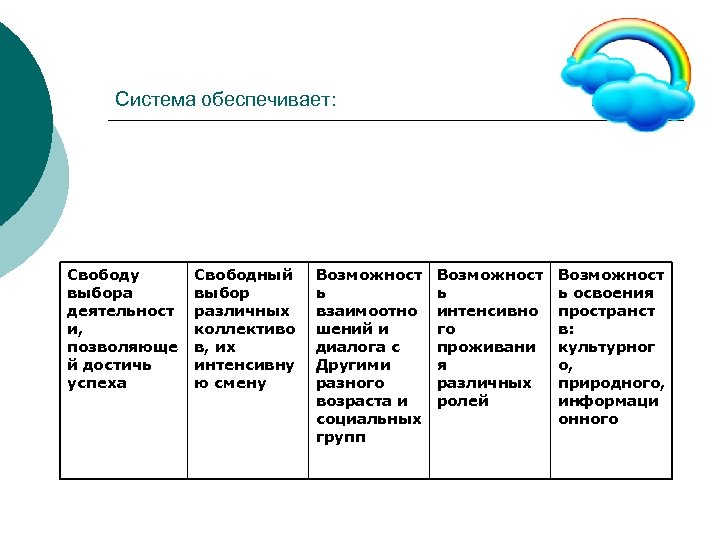 Система обеспечивает:

| Свободу выбора деятельности, позволяющей достичь успеха | Свободный выбор различных коллективов, их интенсивную смену | Возможность взаимоотношений и диалога с Другими разного возраста и социальных групп | Возможность интенсивного проживания различных ролей | Возможность освоения пространств: культурного, природного, информационного |
|---|---|---|---|---|